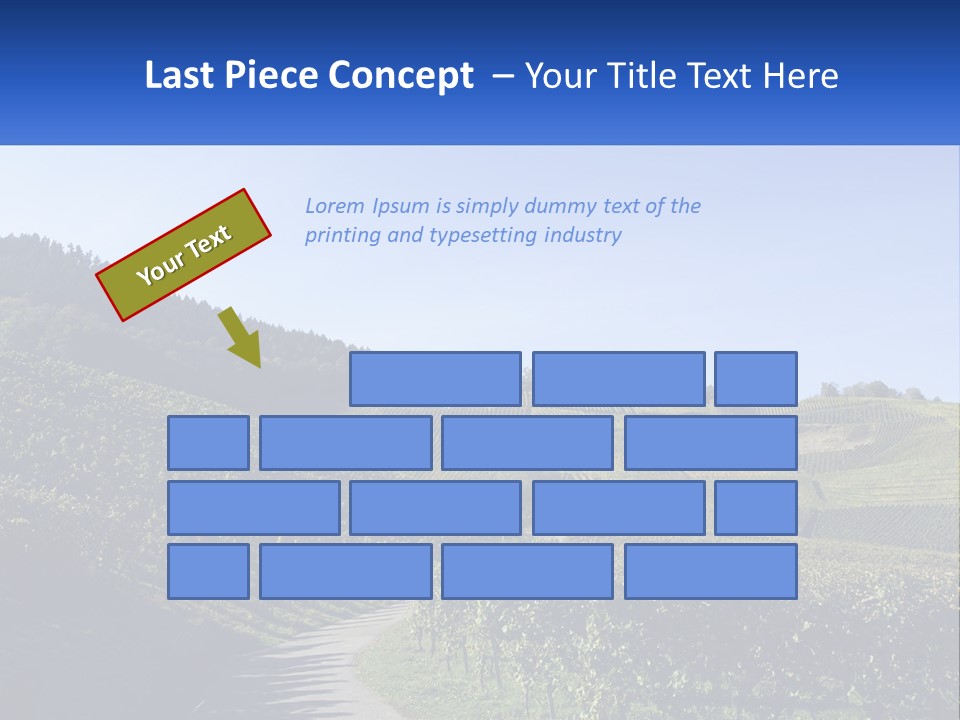 Last Piece Concept – Your Title Text Here

Your Text

Lorem Ipsum is simply dummy text of the printing and typesetting industry